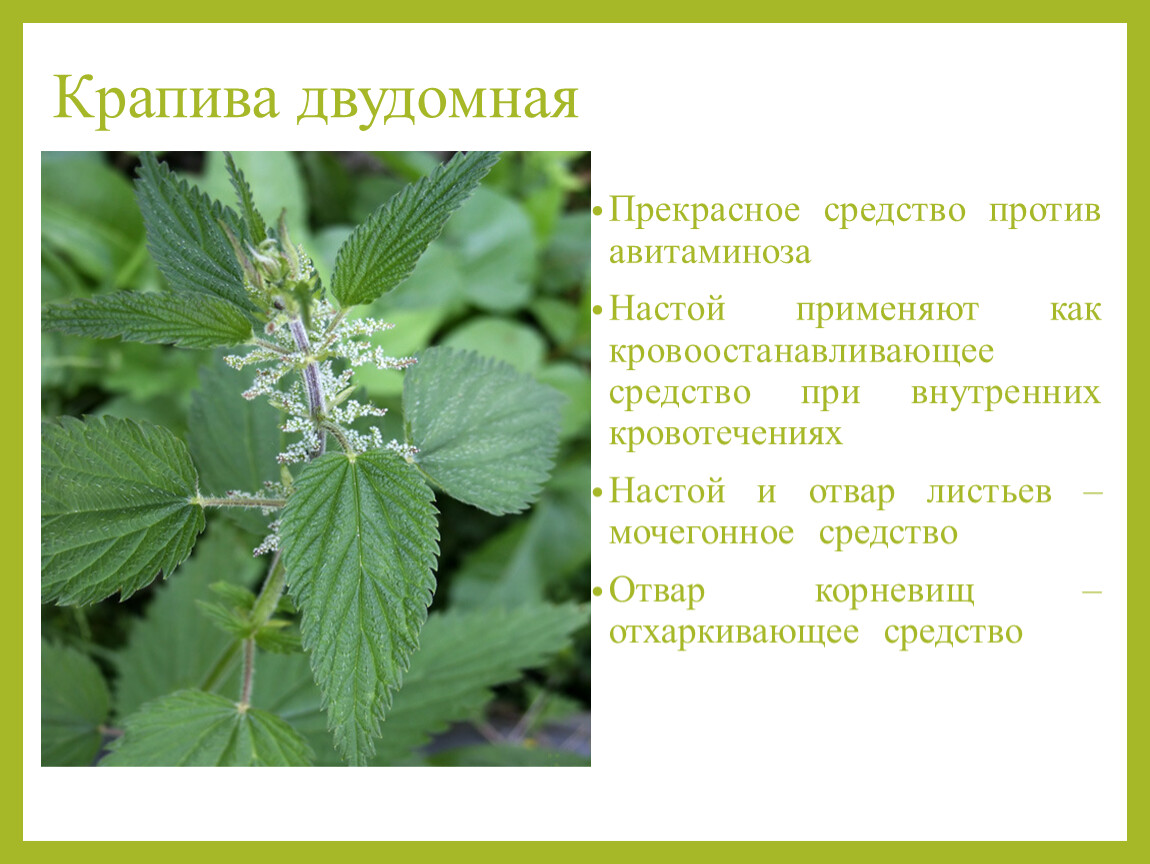 Крапива двудомная

• Прекрасное средство против авитаминоза

• Настой применяют как кровоостанавливающее средство при внутренних кровотечениях

• Настой и отвар листьев – мочегонное средство

• Отвар корневищ – отхаркивающее средство